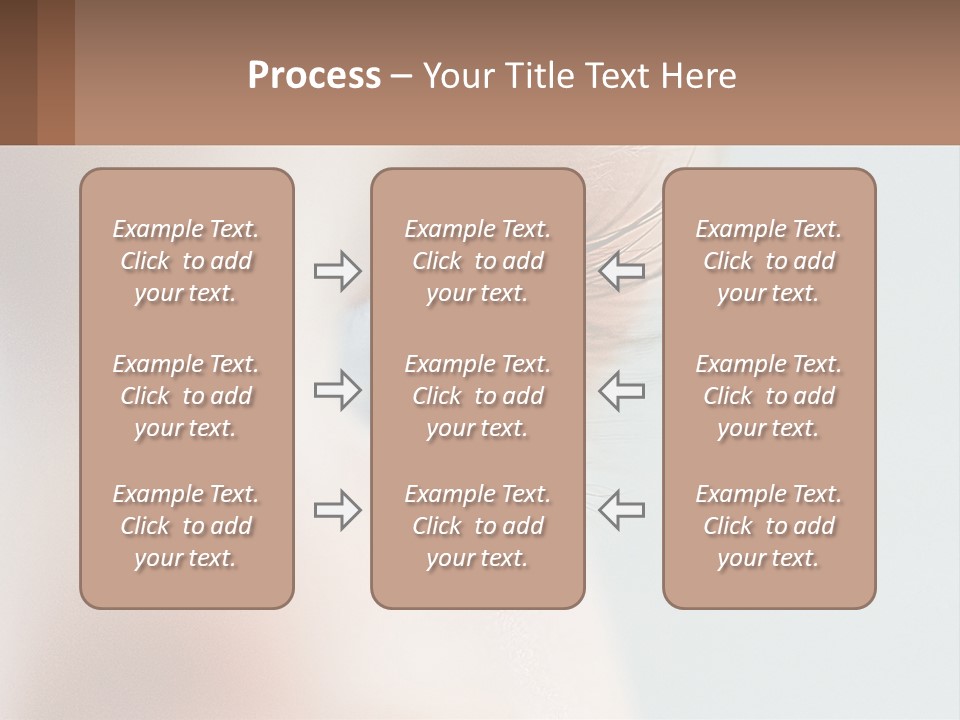 Process – Your Title Text Here

Example Text. Click to add your text.

Example Text. Click to add your text.

Example Text. Click to add your text.

Example Text. Click to add your text.

Example Text. Click to add your text.

Example Text. Click to add your text.

Example Text. Click to add your text.

Example Text. Click to add your text.

Example Text. Click to add your text.